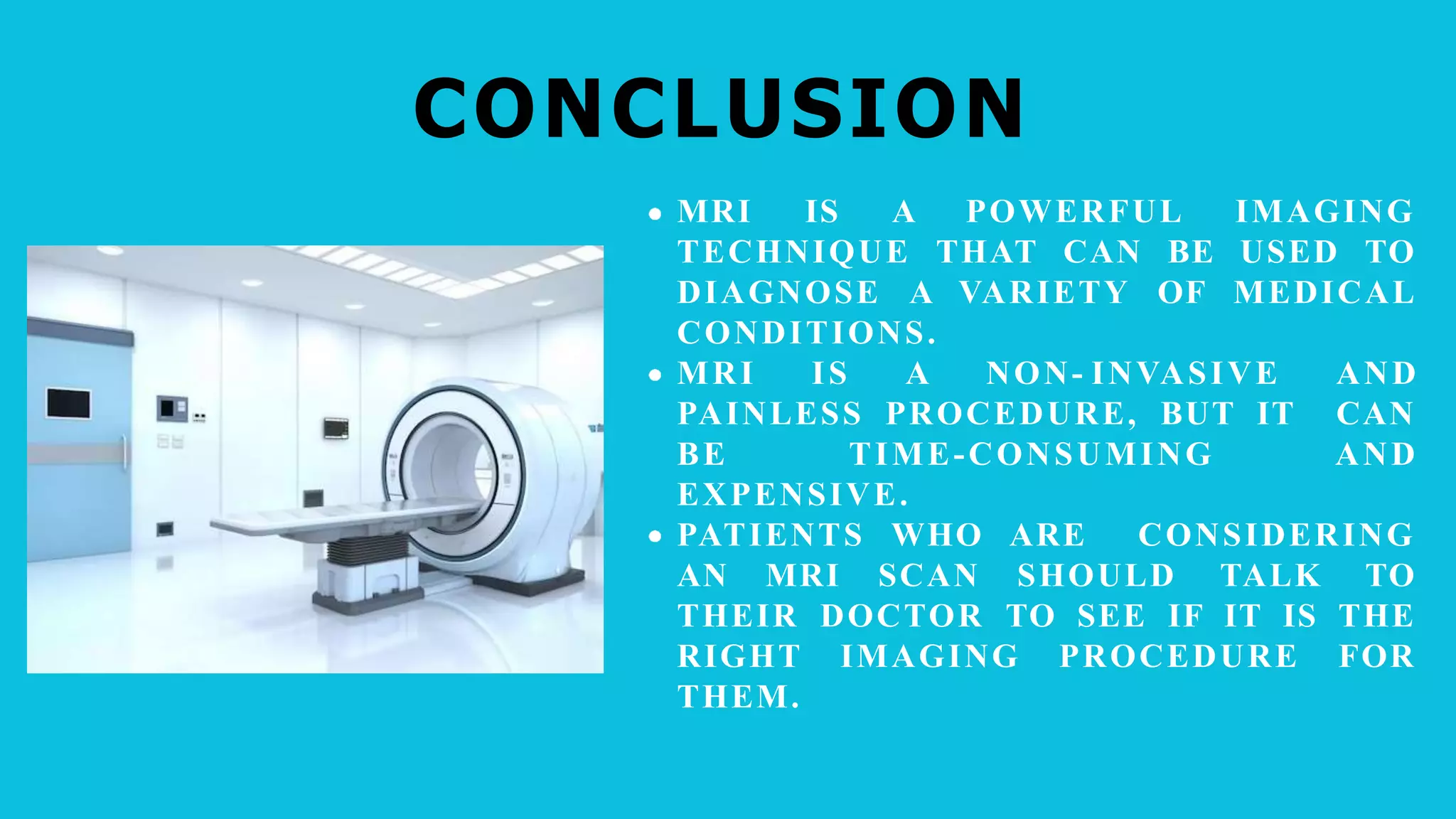 CONCLUSION

• MRI IS A POWERFUL IMAGING TECHNIQUE THAT CAN BE USED TO DIAGNOSE A VARIETY OF MEDICAL CONDITIONS.
• MRI IS A NON-INVASIVE AND PAINLESS PROCEDURE, BUT IT CAN BE TIME-CONSUMING AND EXPENSIVE.
• PATIENTS WHO ARE CONSIDERING AN MRI SCAN SHOULD TALK TO THEIR DOCTOR TO SEE IF IT IS THE RIGHT IMAGING PROCEDURE FOR THEM.